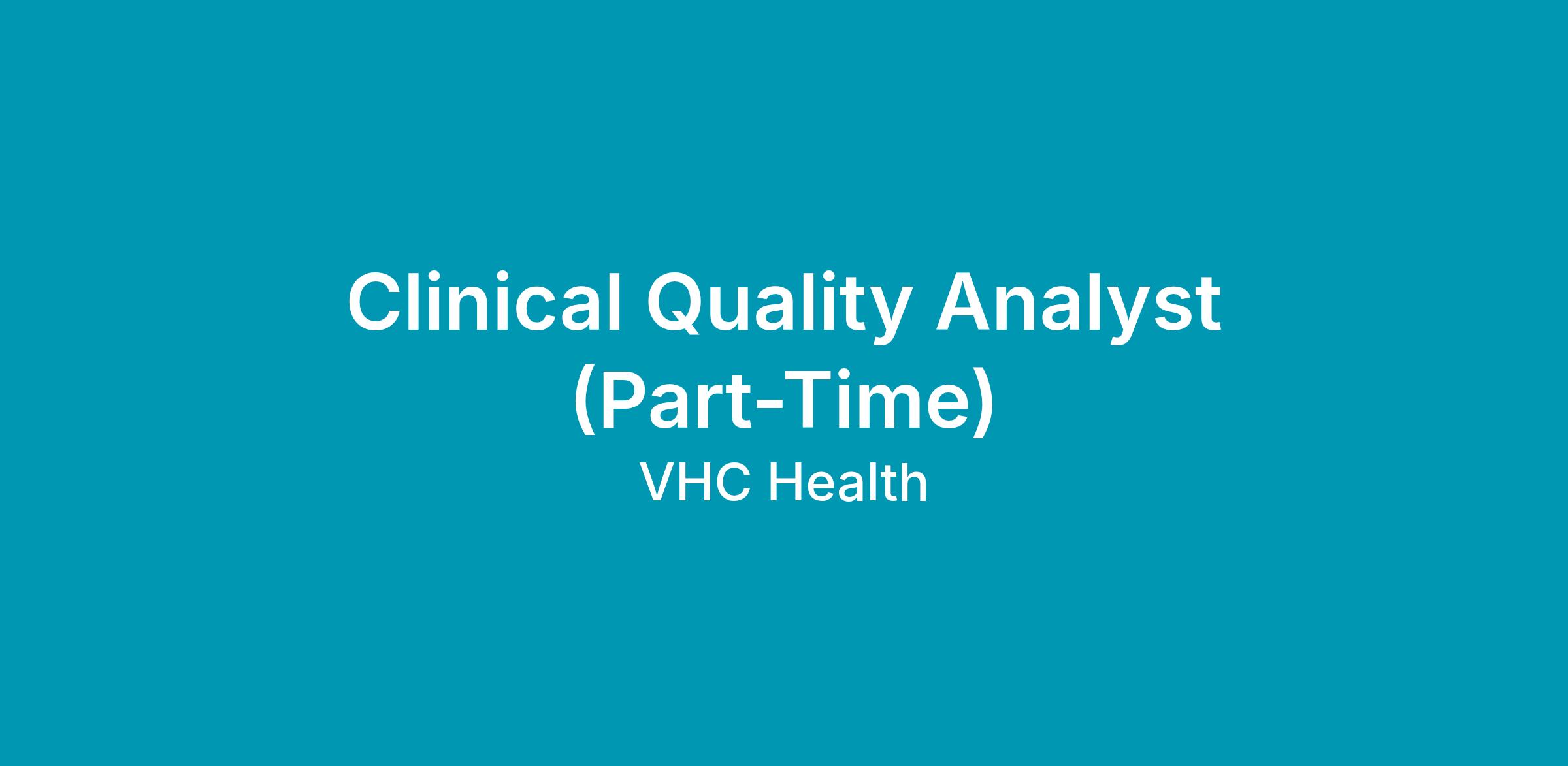 Clinical Quality Analyst (Part-Time)

VHC Health